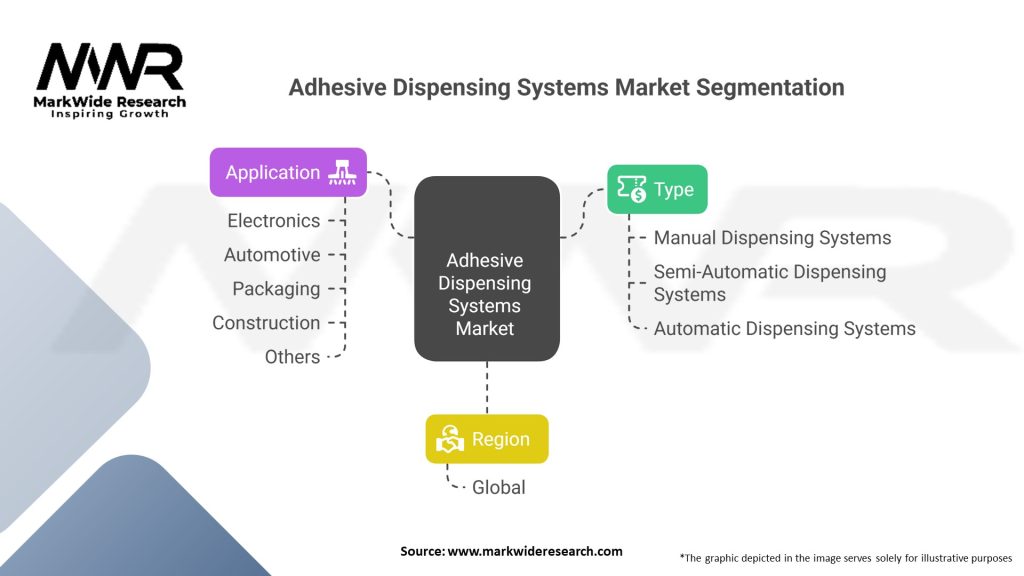 MWR
MarkWide Research
Inspiring Growth

Adhesive Dispensing Systems Market Segmentation

Application

Electronics
Automotive
Packaging
Construction
Others

Adhesive Dispensing Systems Market

Type

Manual Dispensing Systems
Semi-Automatic Dispensing Systems
Automatic Dispensing Systems

Region

Global

Source: www.markwideresearch.com

*The graphic depicted in the image serves solely for illustrative purposes